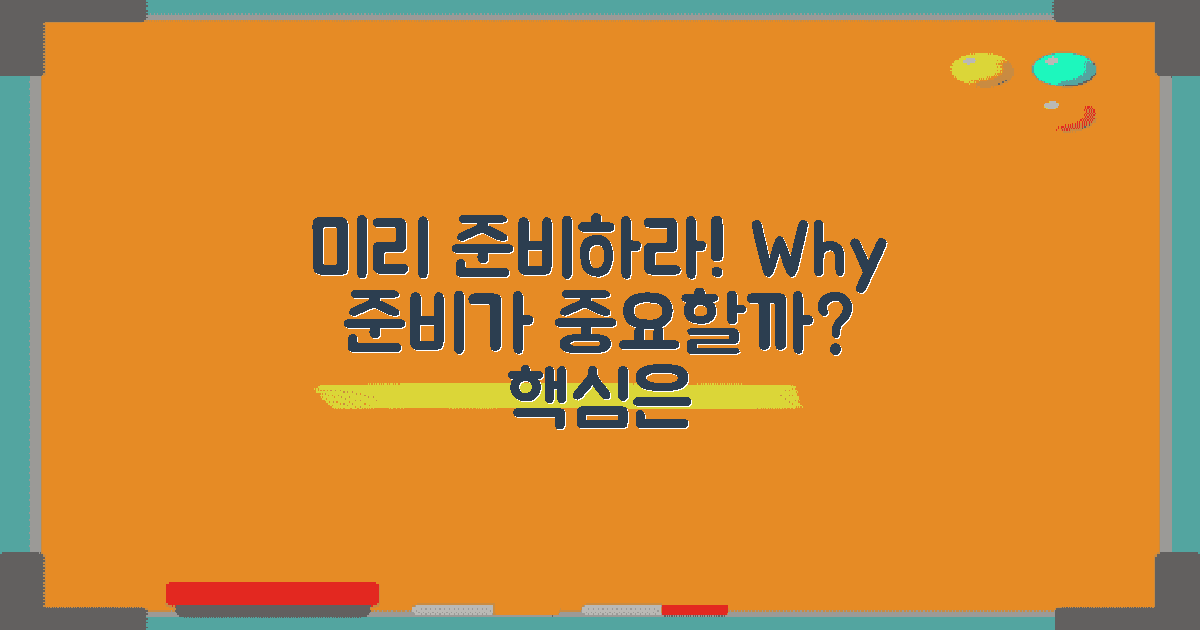 미리 준비하라! Why 준비가 중요할까? 핵심은